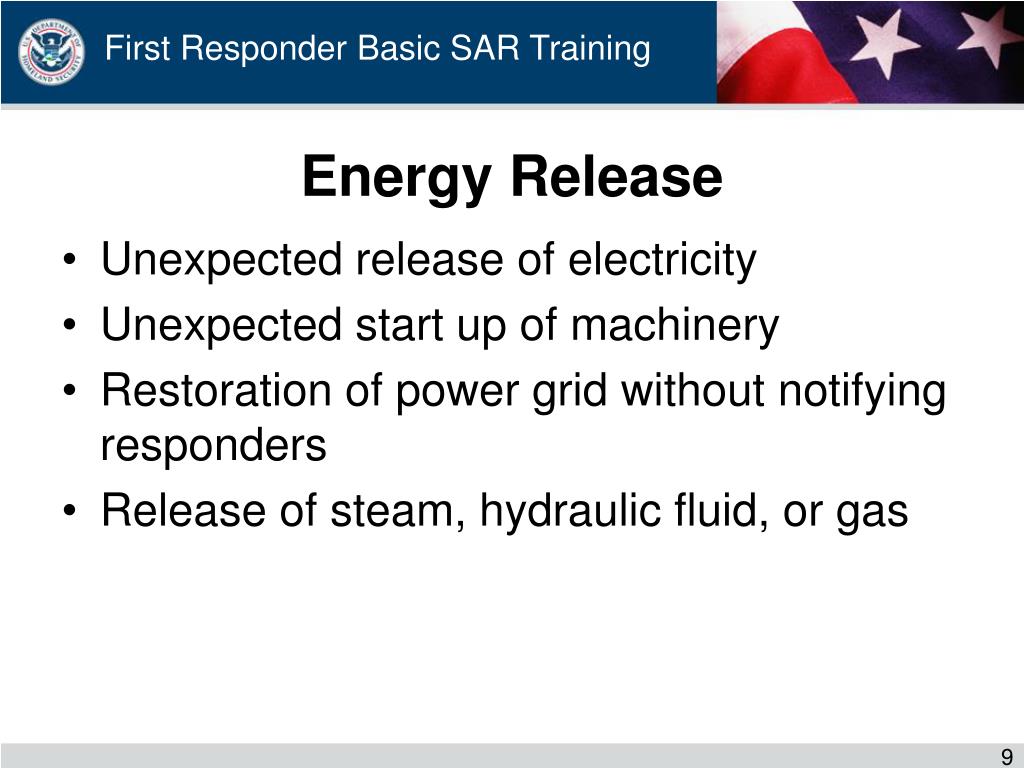 First Responder Basic SAR Training

Energy Release

• Unexpected release of electricity
• Unexpected start up of machinery
• Restoration of power grid without notifying responders
• Release of steam, hydraulic fluid, or gas

9